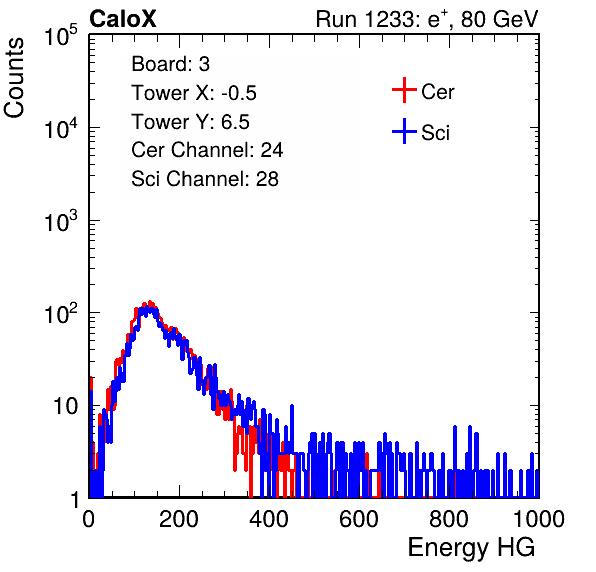 CaloX

Run 1233: $e^{+}$, 80 GeV

Counts

$10^5$

$10^4$

$10^3$

$10^2$

10

1

Board: 3
Tower X: -0.5
Tower Y: 6.5
Cer Channel: 24
Sci Channel: 28

Cer

Sci

0

200

400

600

800

1000

Energy HG